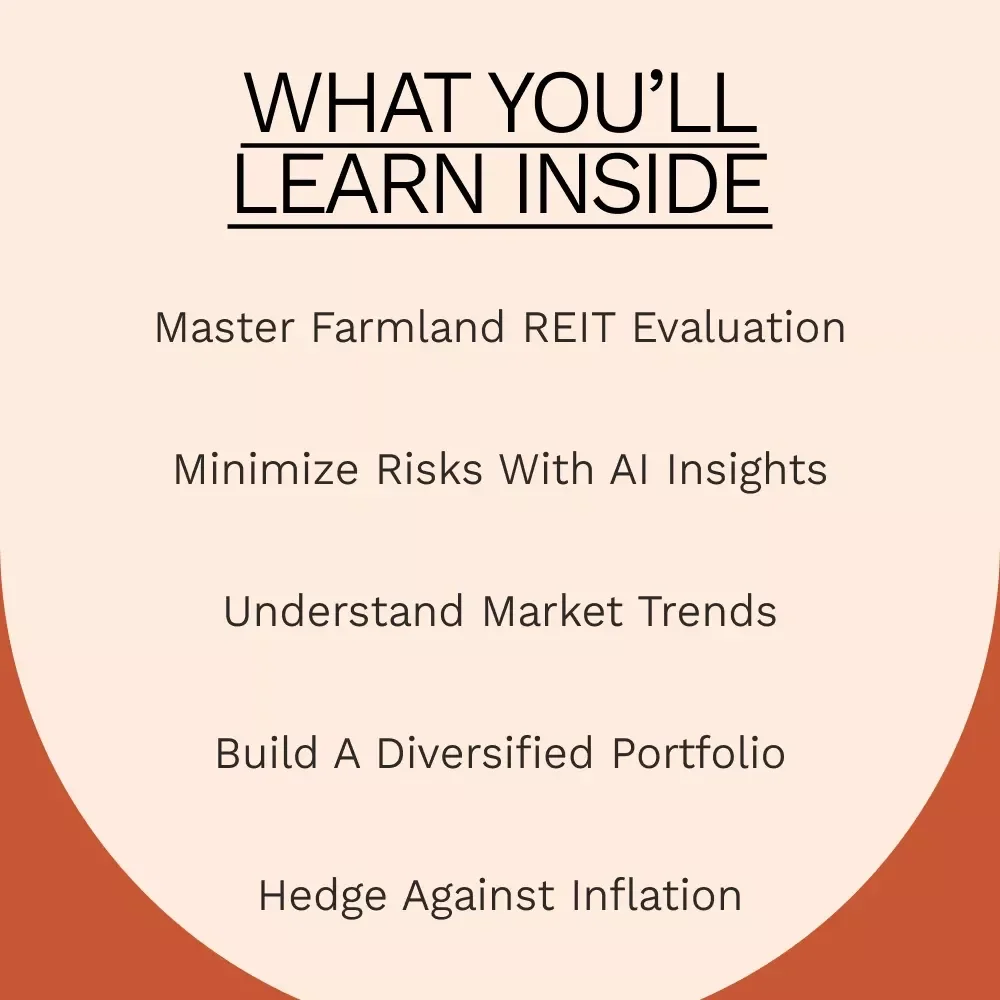 WHAT YOU'LL LEARN INSIDE

Master Farmland REIT Evaluation

Minimize Risks With AI Insights

Understand Market Trends

Build A Diversified Portfolio

Hedge Against Inflation